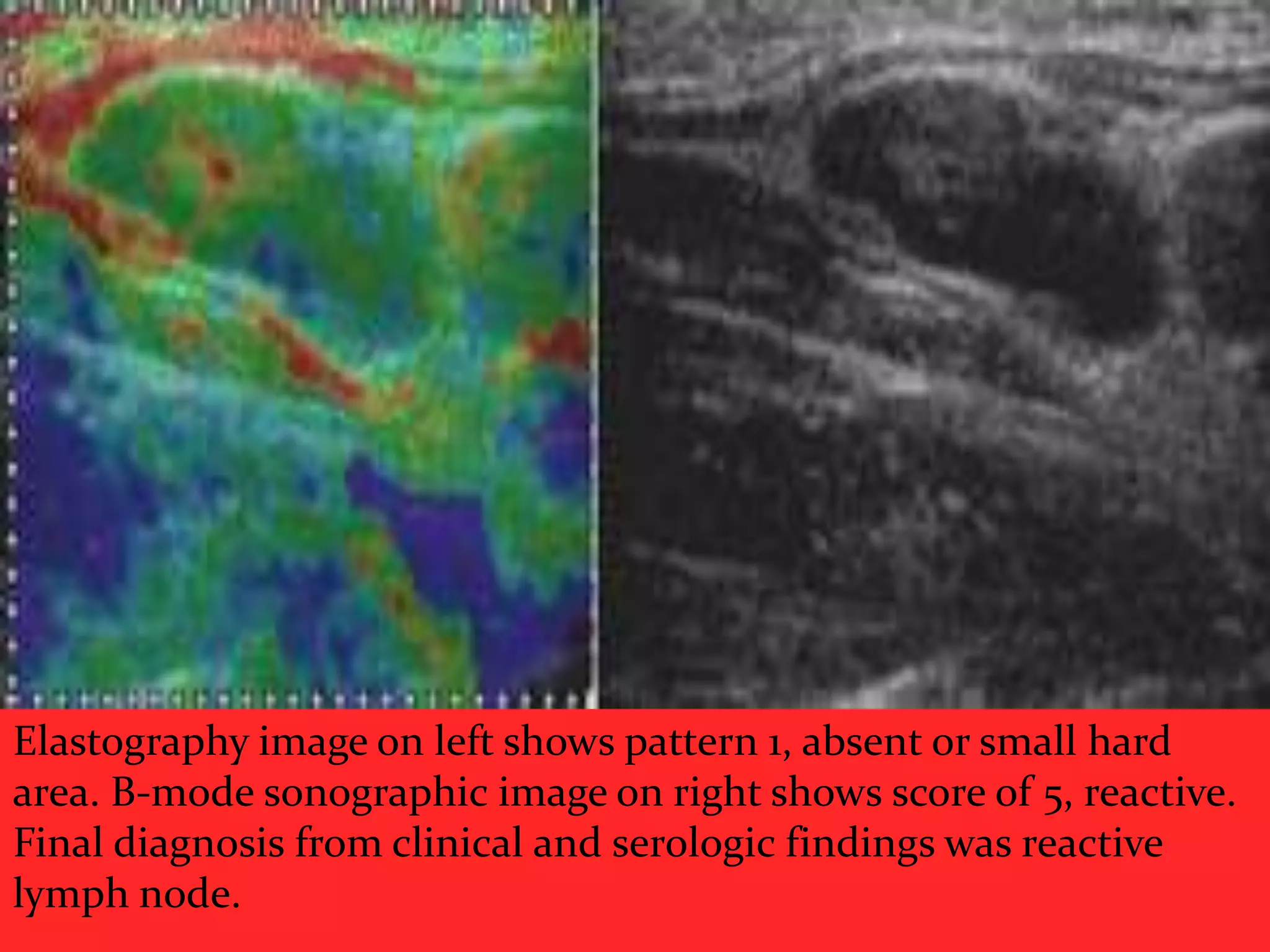 Elastography image on left shows pattern 1, absent or small hard area. B-mode sonographic image on right shows score of 5, reactive. Final diagnosis from clinical and serologic findings was reactive lymph node.